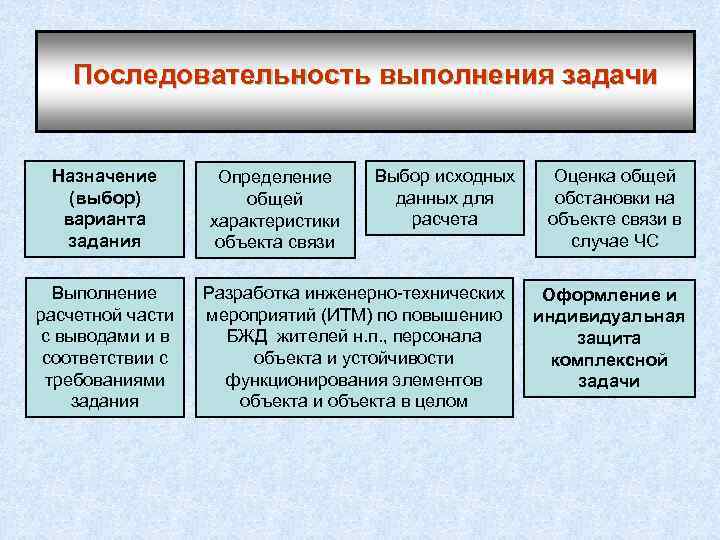 Последовательность выполнения задачи

Назначение (выбор) варианта задания

Определение общей характеристики объекта связи

Выбор исходных данных для расчета

Оценка общей обстановки на объекте связи в случае ЧС

Выполнение расчетной части с выводами и в соответствии с требованиями задания

Разработка инженерно-технических мероприятий (ИТМ) по повышению БЖД жителей н.п., персонала объекта и устойчивости функционирования элементов объекта и объекта в целом

Оформление и индивидуальная защита комплексной задачи